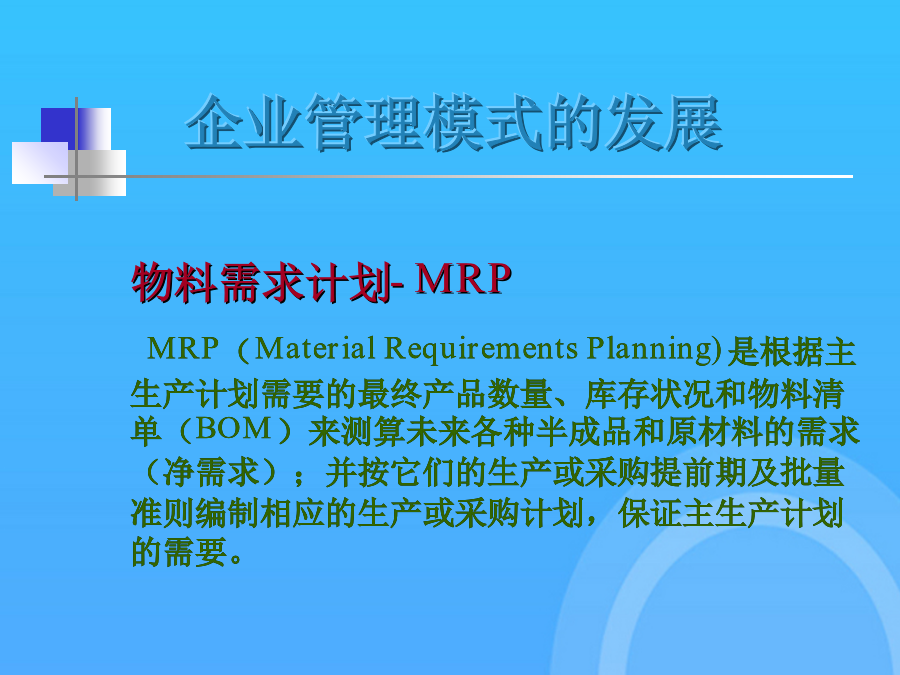 企业管理模式的发展

物料需求计划- MRP

MRP（Material Requirements Planning)是根据主生产计划需要的最终产品数量、库存状况和物料清单（BOM）来测算未来各种半成品和原材料的需求（净需求）；并按它们的生产或采购提前期及批量准则编制相应的生产或采购计划，保证主生产计划的需要。